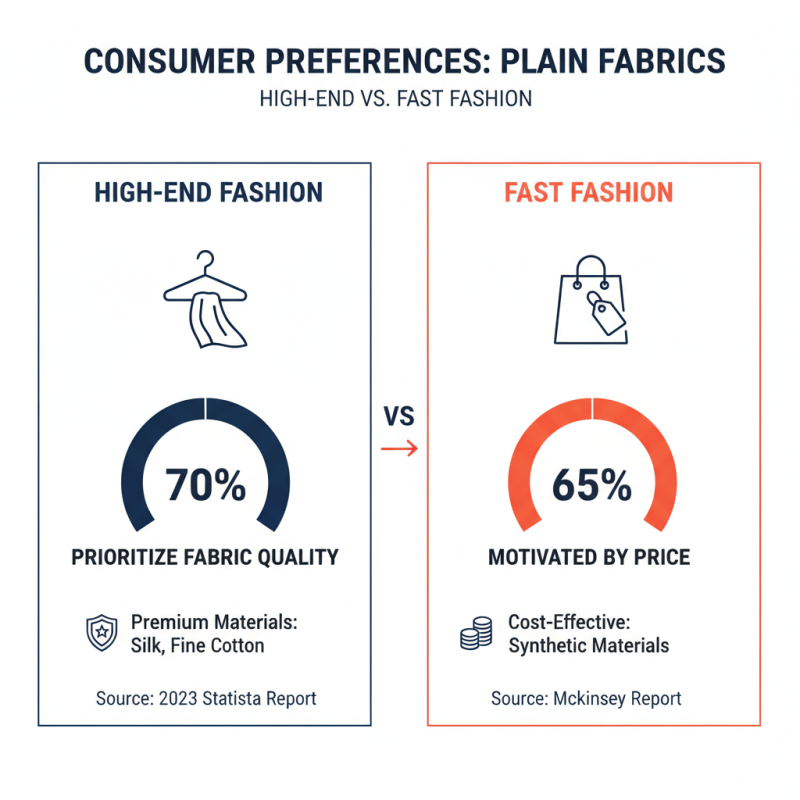 CONSUMER PREFERENCES: PLAIN FABRICS

HIGH-END VS. FAST FASHION

HIGH-END FASHION

70%

PRIORITIZE FABRIC QUALITY

Premium Materials: Silk, Fine Cotton

Source: 2023 Statista Report

VS

FAST FASHION

65%

MOTIVATED BY PRICE

Cost-Effective: Synthetic Materials

Source: Mckinsey Report